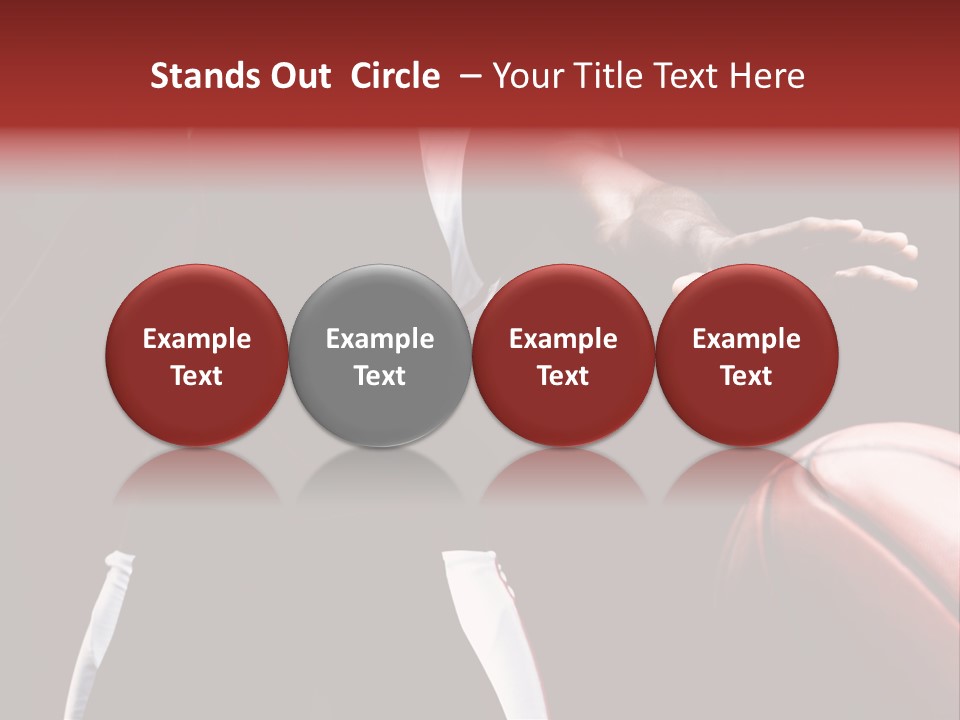 Stands Out Circle – Your Title Text Here

Example Text

Example Text

Example Text

Example Text